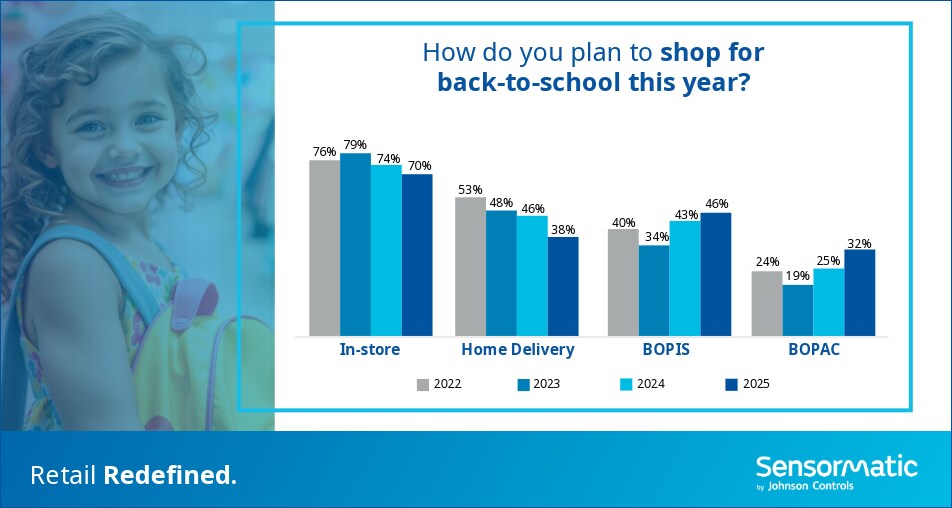 How do you plan to shop for back-to-school this year?

76% 79% 74% 70%
53% 48% 46% 38%
40% 34% 43% 46%
24% 19% 25% 32%

In-store Home Delivery BOPIS BOPAC

2022 2023 2024 2025

Retail Redefined.

Sensormatic by Johnson Controls